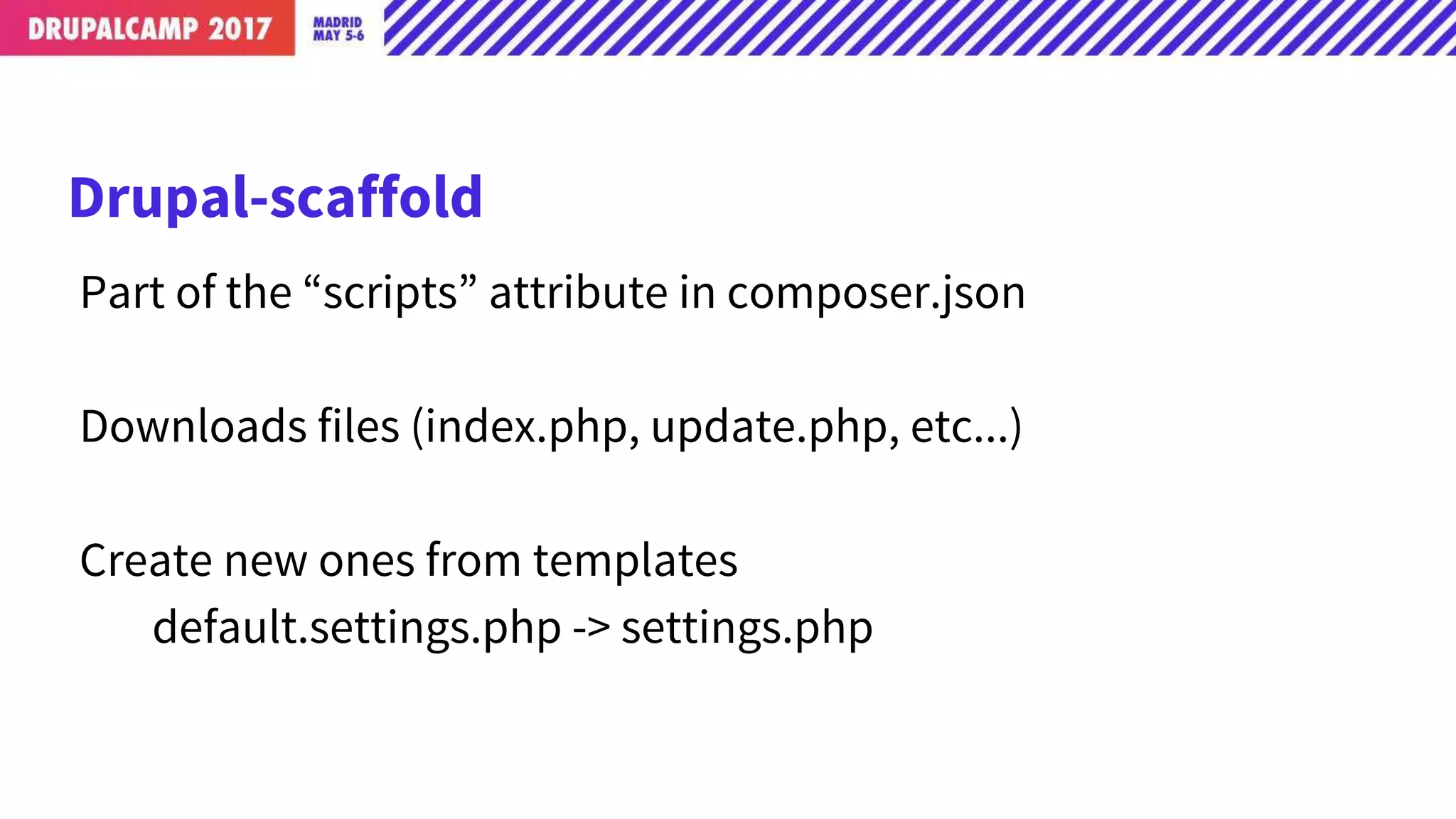 DRUPALCAMP 2017 MADRID MAY 5-6

Drupal-scaffold

Part of the “scripts” attribute in composer.json

Downloads files (index.php, update.php, etc...)

Create new ones from templates
default.settings.php -> settings.php